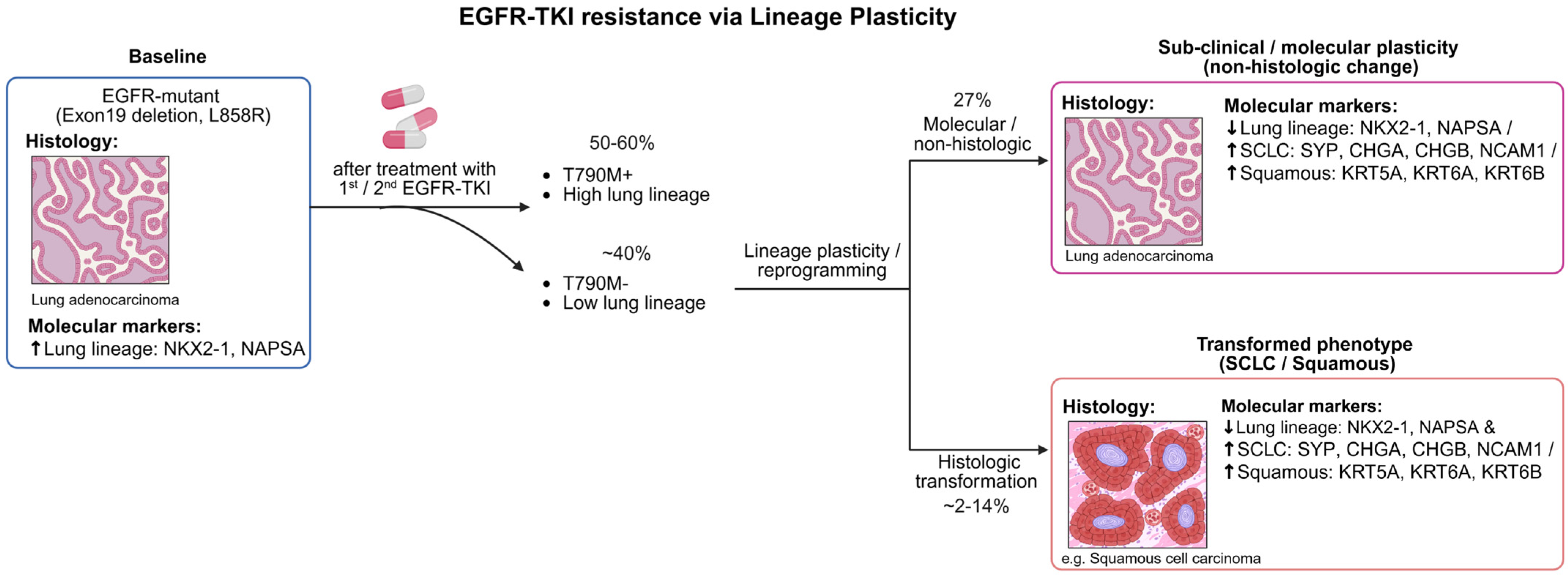 EGFR-TKI resistance via Lineage Plasticity

Baseline

EGFR-mutant
(Exon19 deletion, L858R)
Histology:

Lung adenocarcinoma

Molecular markers:
↑Lung lineage: NKX2-1, NAPSA

after treatment with
$1^{st}$ / $2^{nd}$ EGFR-TKI

50-60%
• T790M+
• High lung lineage

~40%
• T790M-
• Low lung lineage

Lineage plasticity / reprogramming

27%
Molecular / non-histologic

Sub-clinical / molecular plasticity
(non-histologic change)

Histology:

Lung adenocarcinoma

Molecular markers:
↓Lung lineage: NKX2-1, NAPSA /
↑SCLC: SYP, CHGA, CHGB, NCAM1 /
↑Squamous: KRT5A, KRT6A, KRT6B

Histologic transformation
~2-14%

Transformed phenotype
(SCLC / Squamous)

Histology:

e.g. Squamous cell carcinoma

Molecular markers:
↓Lung lineage: NKX2-1, NAPSA &
↑SCLC: SYP, CHGA, CHGB, NCAM1 /
↑Squamous: KRT5A, KRT6A, KRT6B